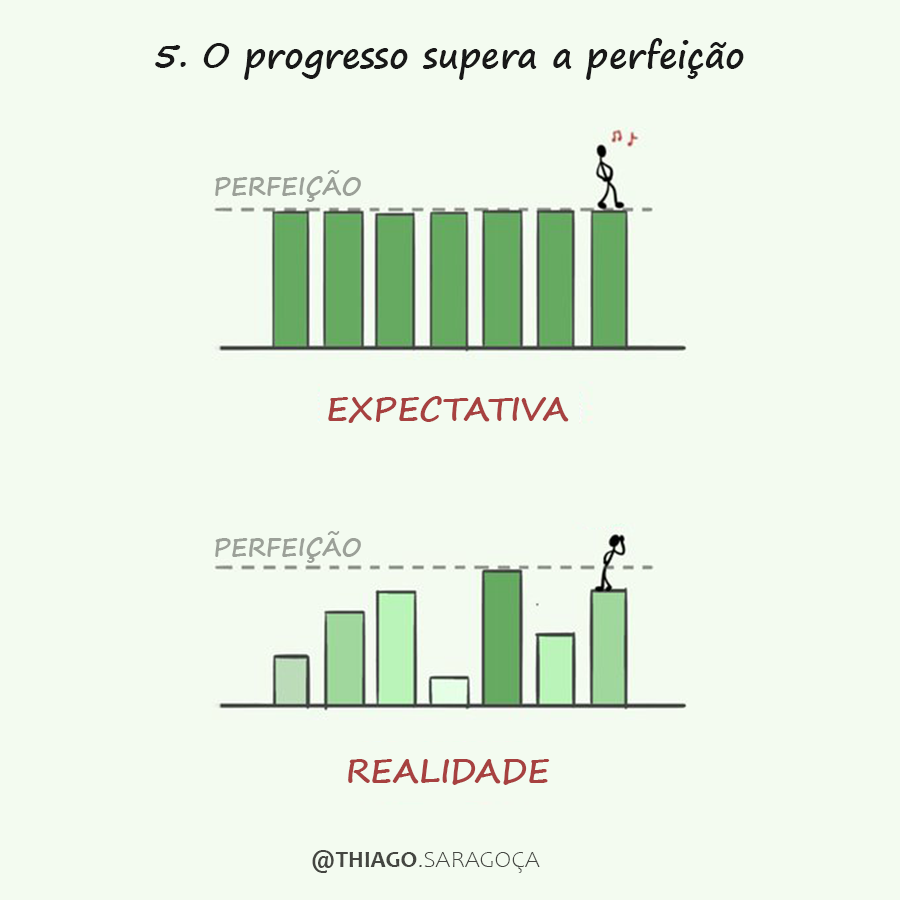 5. O progresso supera a perfeição

PERFEIÇÃO

EXPECTATIVA

PERFEIÇÃO

REALIDADE

@THIAGO.SARAGOÇA